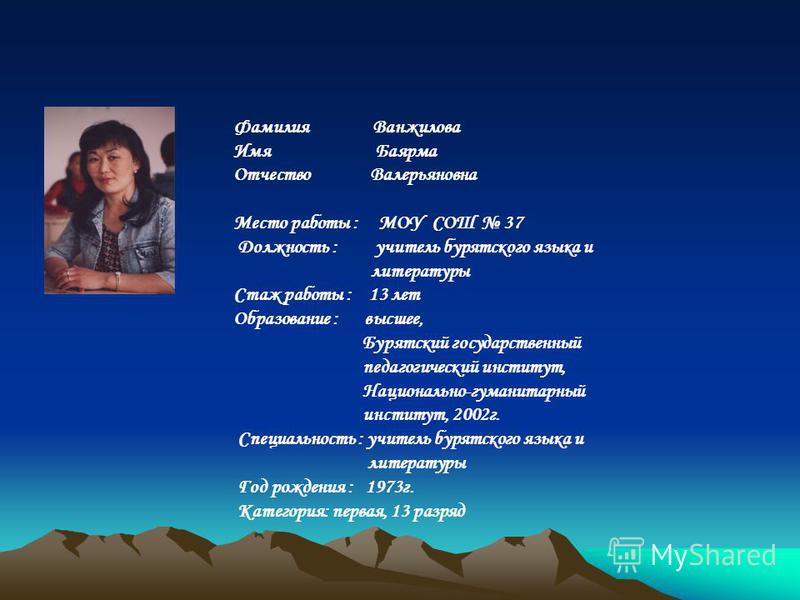 Фамилия Ванжилова
Имя Баярма
Отчество Валерьяновна

Место работы : МОУ СОШ № 37
Должность : учитель бурятского языка и литературы
Стаж работы : 13 лет
Образование : высшее, Бурятский государственный педагогический институт, Национально-гуманитарный институт, 2002г.
Специальность : учитель бурятского языка и литературы
Год рождения : 1973г.
Категория: первая, 13 разряд

MyShared